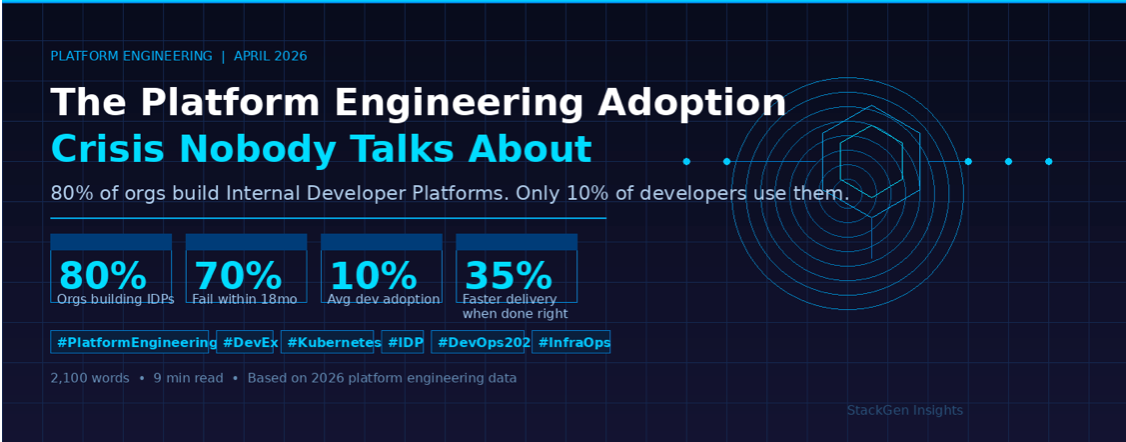 PLATFORM ENGINEERING | APRIL 2026

The Platform Engineering Adoption
Crisis Nobody Talks About

80% of orgs build Internal Developer Platforms. Only 10% of developers use them.

80%
Orgs building IDPs

70%
Fail within 18mo

10%
Avg dev adoption

35%
Faster delivery when done right

#PlatformEngineering #DevEx #Kubernetes #IDP #DevOps202 #InfraOps

2,100 words • 9 min read • Based on 2026 platform engineering data

StackGen Insights